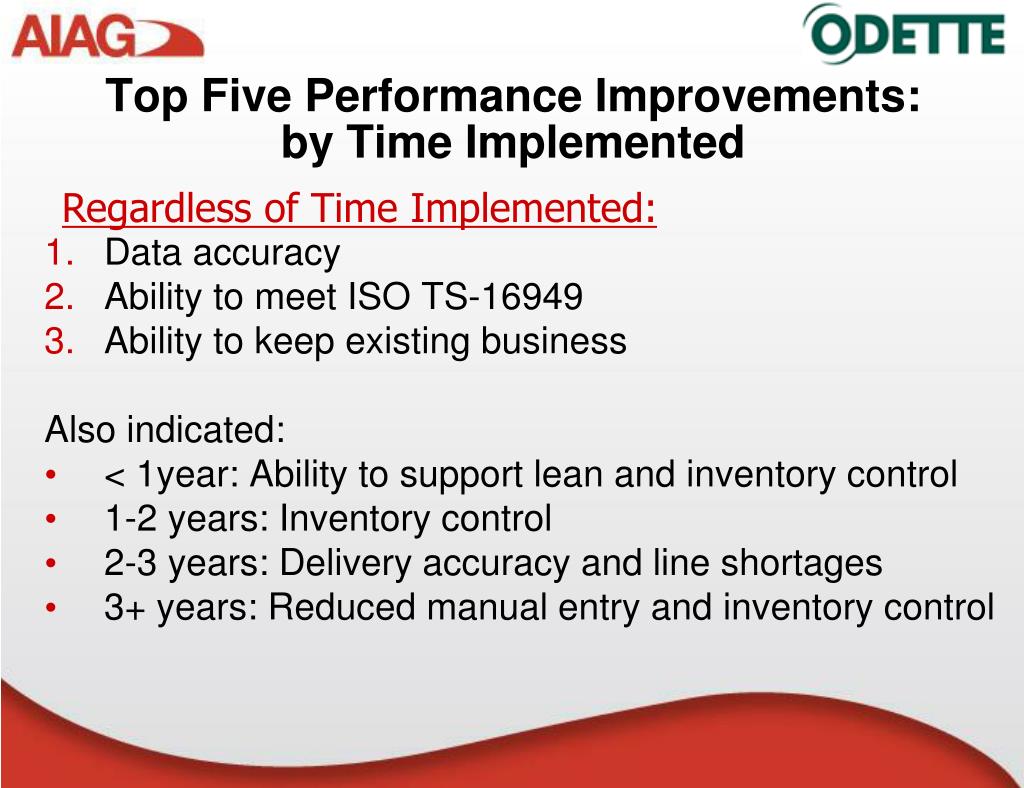 AIAG

ODETTE

Top Five Performance Improvements: by Time Implemented

Regardless of Time Implemented:
1. Data accuracy
2. Ability to meet ISO TS-16949
3. Ability to keep existing business

Also indicated:
• < 1year: Ability to support lean and inventory control
• 1-2 years: Inventory control
• 2-3 years: Delivery accuracy and line shortages
• 3+ years: Reduced manual entry and inventory control